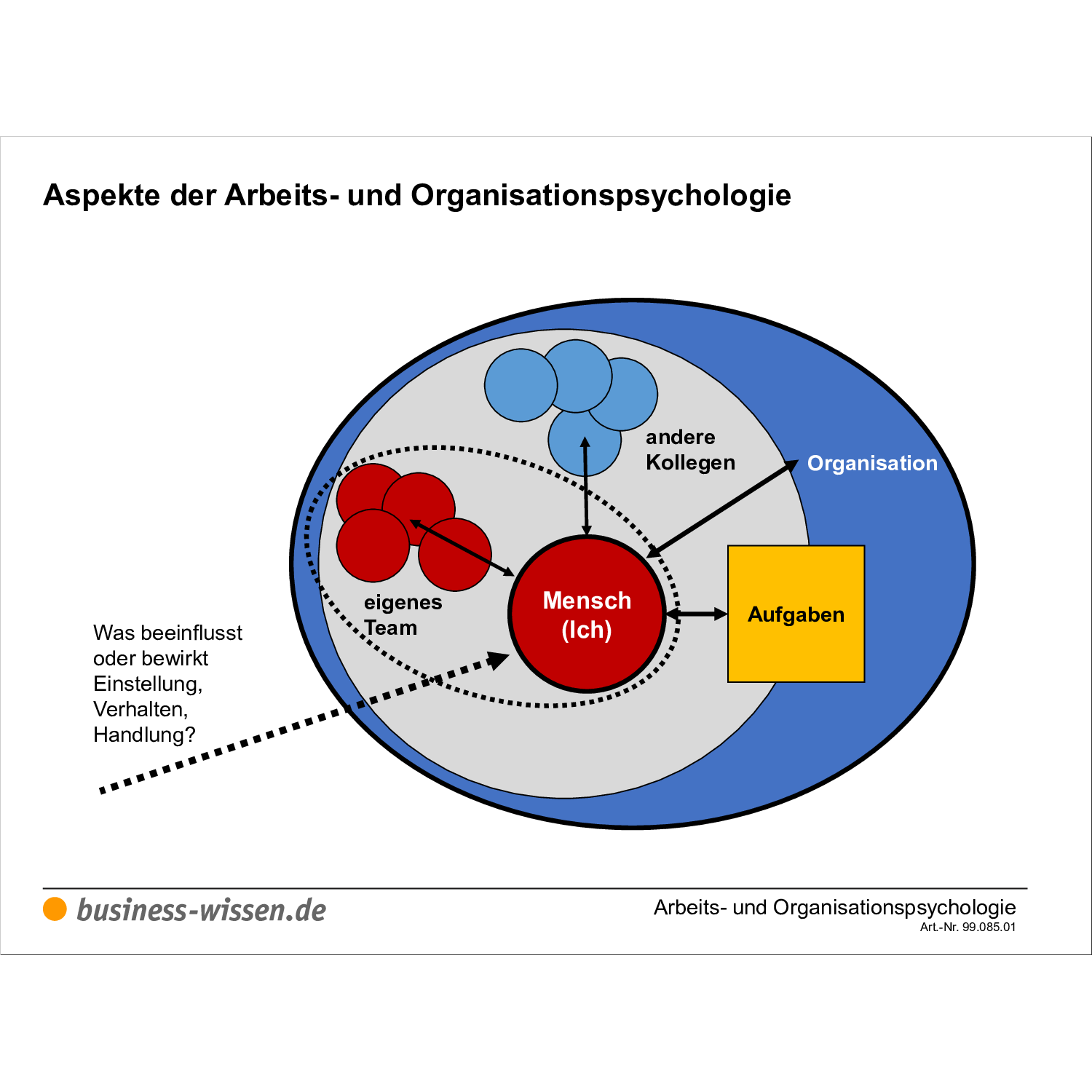 Aspekte der Arbeits- und Organisationspsychologie

andere Kollegen

Organisation

eigenes Team

Mensch (Ich)

Aufgaben

Was beeinflusst oder bewirkt Einstellung, Verhalten, Handlung?

business-wissen.de

Arbeits- und Organisationspsychologie
Art.-Nr. 99.085.01